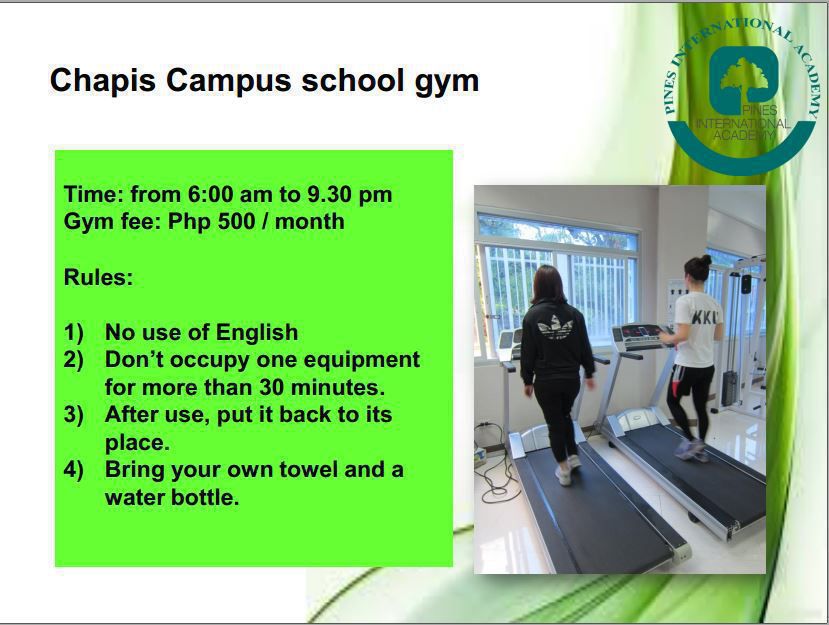 Chapis Campus school gym

PINES INTERNATIONAL ACADEMY
PINES INTERNATIONAL ACADEMY

Time: from 6:00 am to 9.30 pm
Gym fee: Php 500 / month

Rules:

1) No use of English
2) Don't occupy one equipment for more than 30 minutes.
3) After use, put it back to its place.
4) Bring your own towel and a water bottle.

KKL